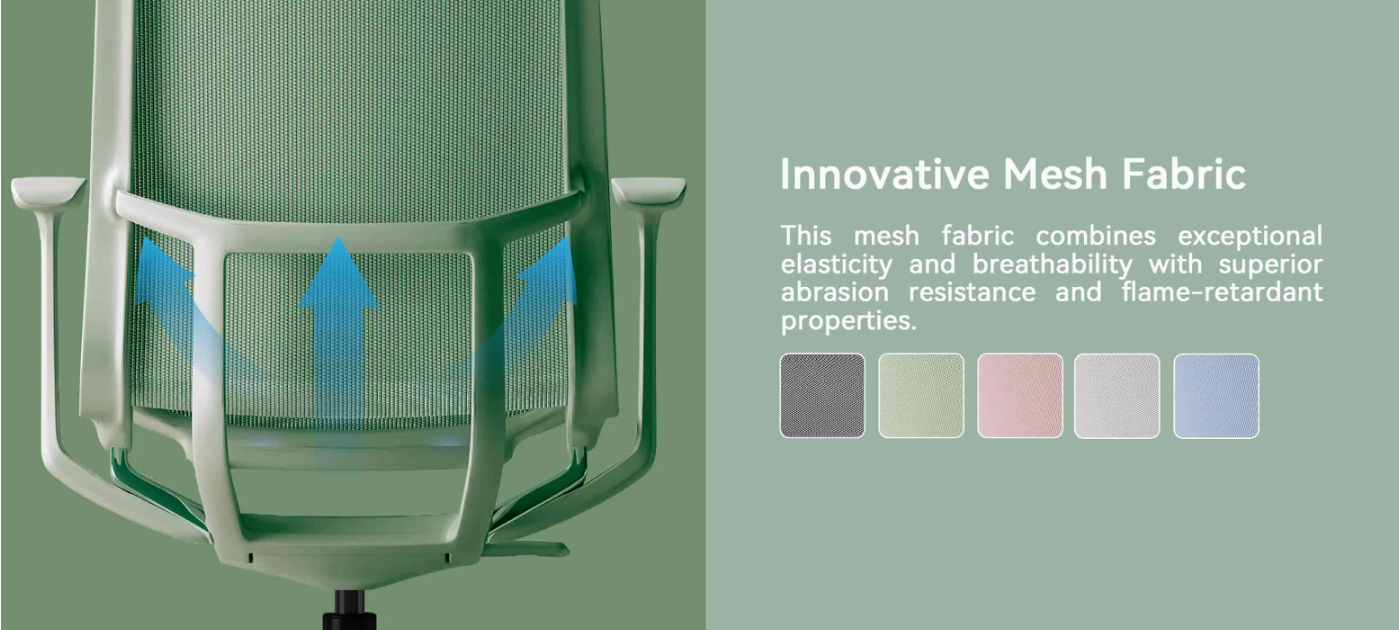 Innovative Mesh Fabric

This mesh fabric combines exceptional elasticity and breathability with superior abrasion resistance and flame-retardant properties.